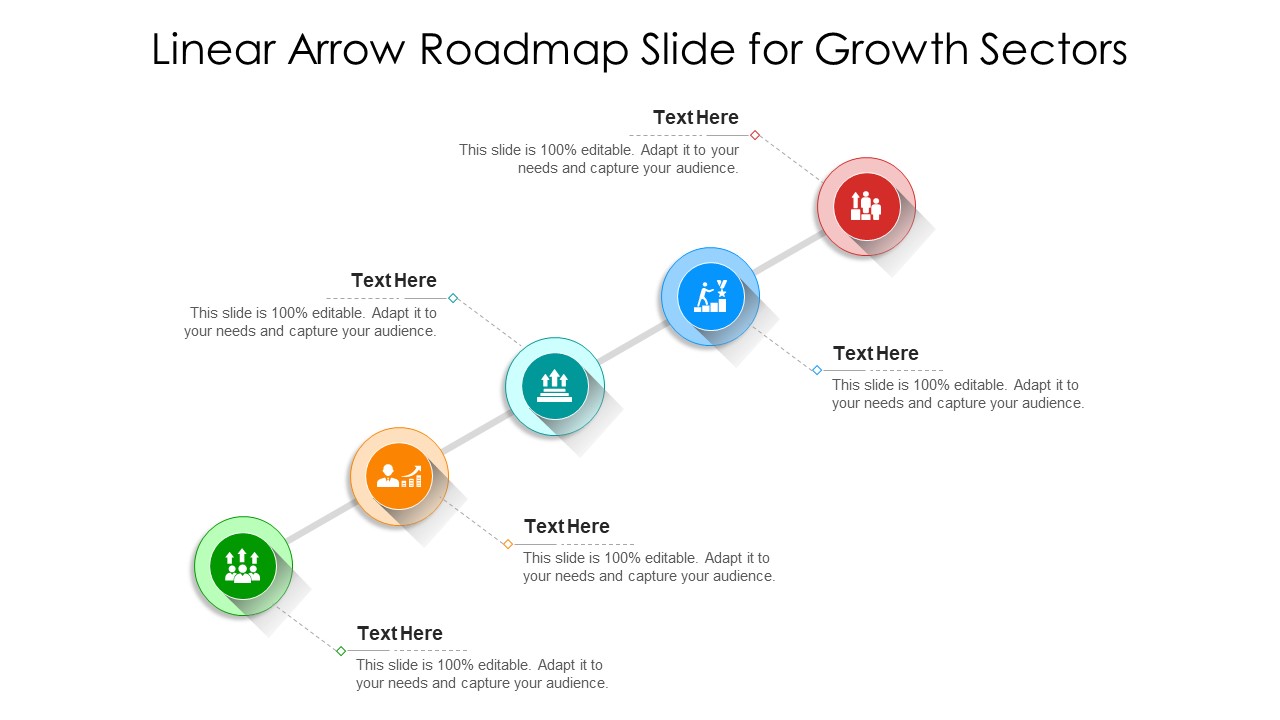 Linear Arrow Roadmap Slide for Growth Sectors

Text Here
This slide is 100% editable. Adapt it to your needs and capture your audience.

Text Here
This slide is 100% editable. Adapt it to your needs and capture your audience.

Text Here
This slide is 100% editable. Adapt it to your needs and capture your audience.

Text Here
This slide is 100% editable. Adapt it to your needs and capture your audience.

Text Here
This slide is 100% editable. Adapt it to your needs and capture your audience.